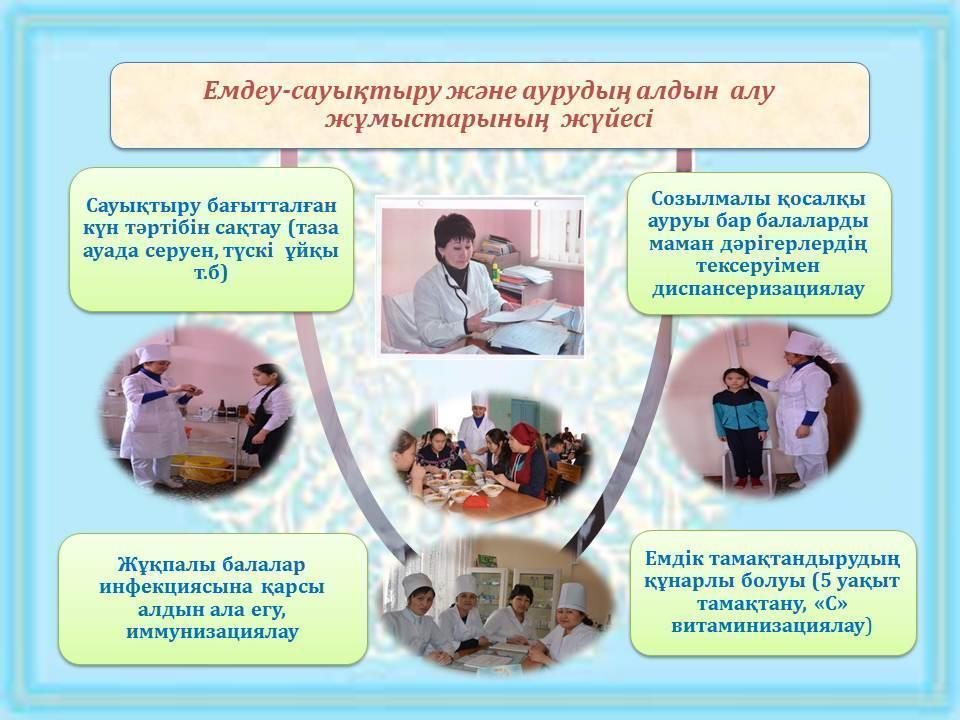 Емдеу-сауықтыру және аурудың алдын алу жұмыстарының жүйесі

Сауықтыру бағытталған күн тәртібін сақтау (таза ауада серуен, түскі ұйқы т.б)

Созылмалы қосалқы ауруы бар балаларды маман дәрігерлердің тексеруімен диспансеризациялау

Жұқпалы балалар инфекциясына қарсы алдын ала егу, иммунизациялау

Емдік тамақтандырудың құнарлы болуы (5 уақыт тамақтану, «С» витаминизациялау)